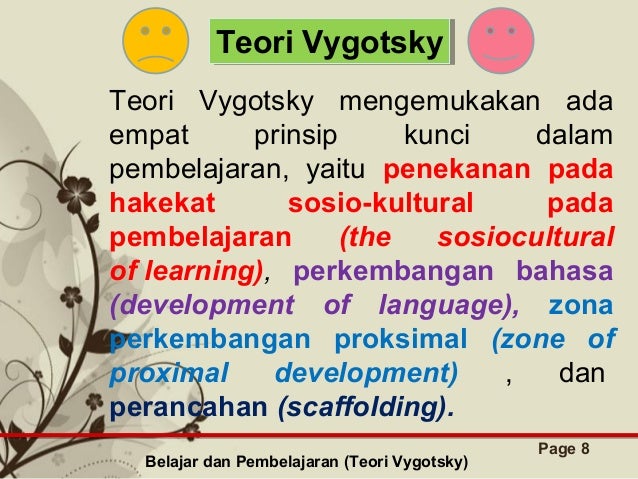 Teori Vygotsky

Teori Vygotsky mengemukakan ada empat prinsip kunci dalam pembelajaran, yaitu penekanan pada hakekat sosio-kultural pada pembelajaran (the sosiocultural of learning), perkembangan bahasa (development of language), zona perkembangan proksimal (zone of proximal development) , dan perancahan (scaffolding).

Page 8

Belajar dan Pembelajaran (Teori Vygotsky)